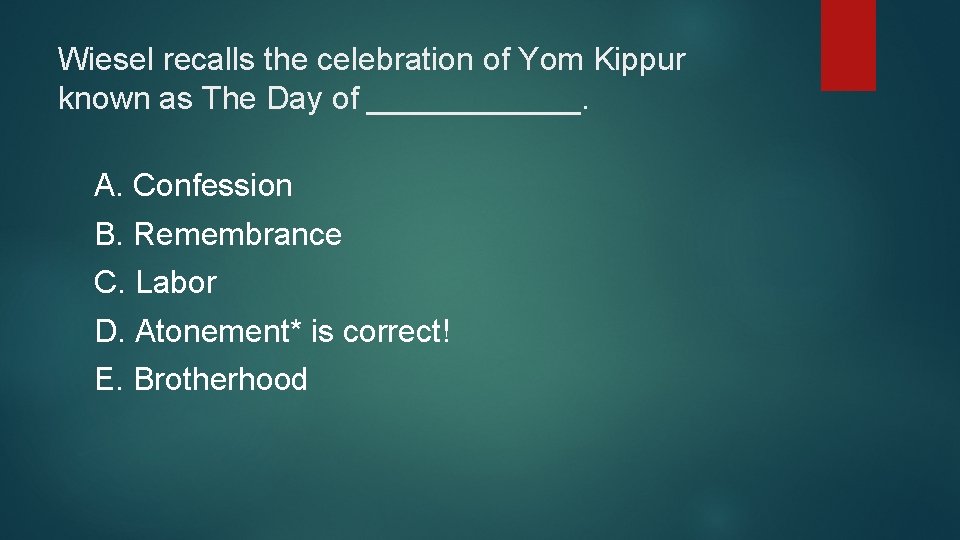 Wiesel recalls the celebration of Yom Kippur known as The Day of ____________.

A. Confession
B. Remembrance
C. Labor
D. Atonement* is correct!
E. Brotherhood